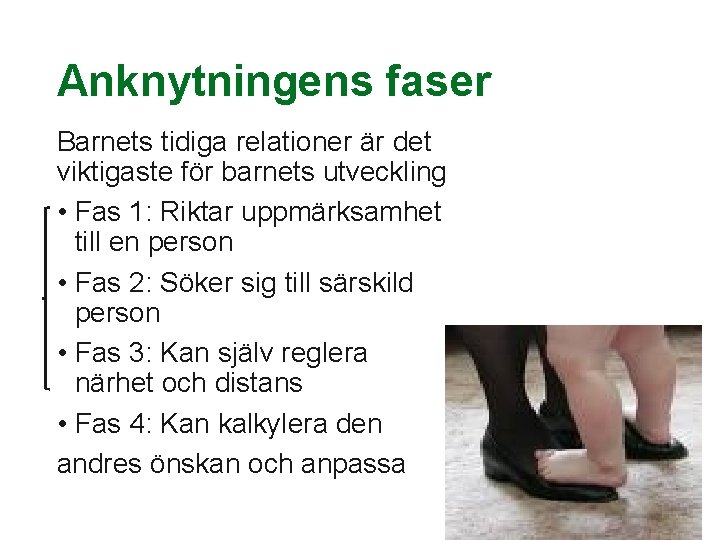 Anknytningens faser

Barnets tidiga relationer är det viktigaste för barnets utveckling

• Fas 1: Riktar uppmärksamhet till en person

• Fas 2: Söker sig till särskild person

• Fas 3: Kan själv reglera närhet och distans

• Fas 4: Kan kalkylera den

andres önskan och anpassa